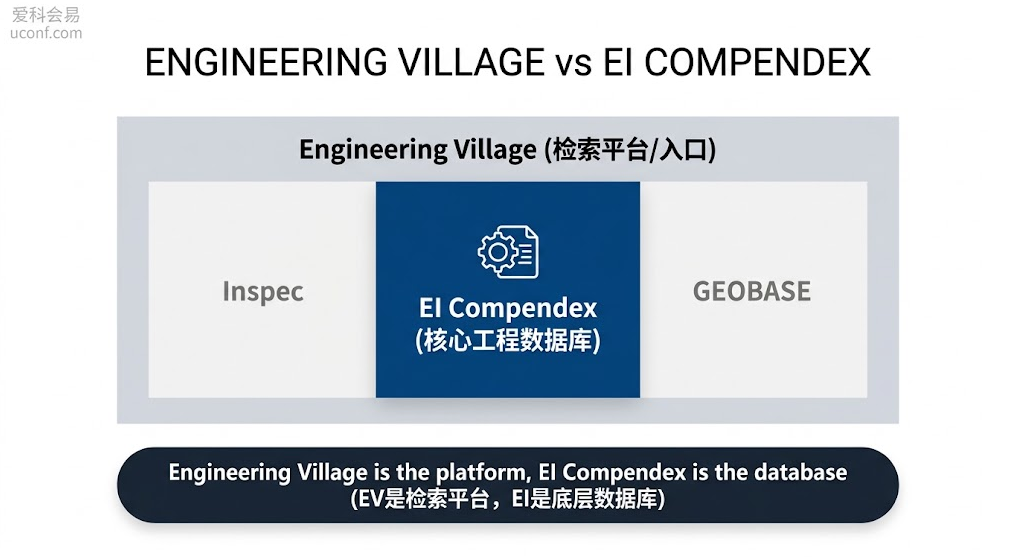 爱科会易
uconf.com

ENGINEERING VILLAGE vs EI COMPENDEX

Engineering Village (检索平台/入口)

Inspec

EI Compendex
(核心工程数据库)

GEOBASE

Engineering Village is the platform, EI Compendex is the database
(EV是检索平台，EI是底层数据库)